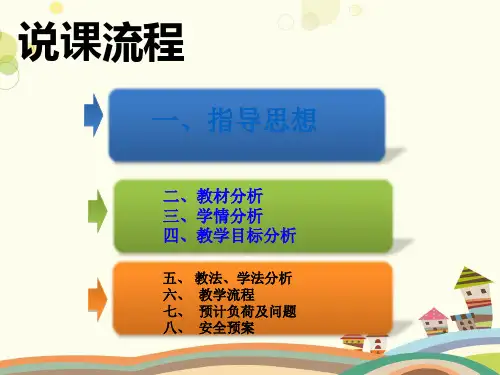 说课流程

一、指导思想

二、教材分析
三、学情分析
四、教学目标分析

五、 教法、学法分析
六、 教学流程
七、 预计负荷及问题
八、 安全预案